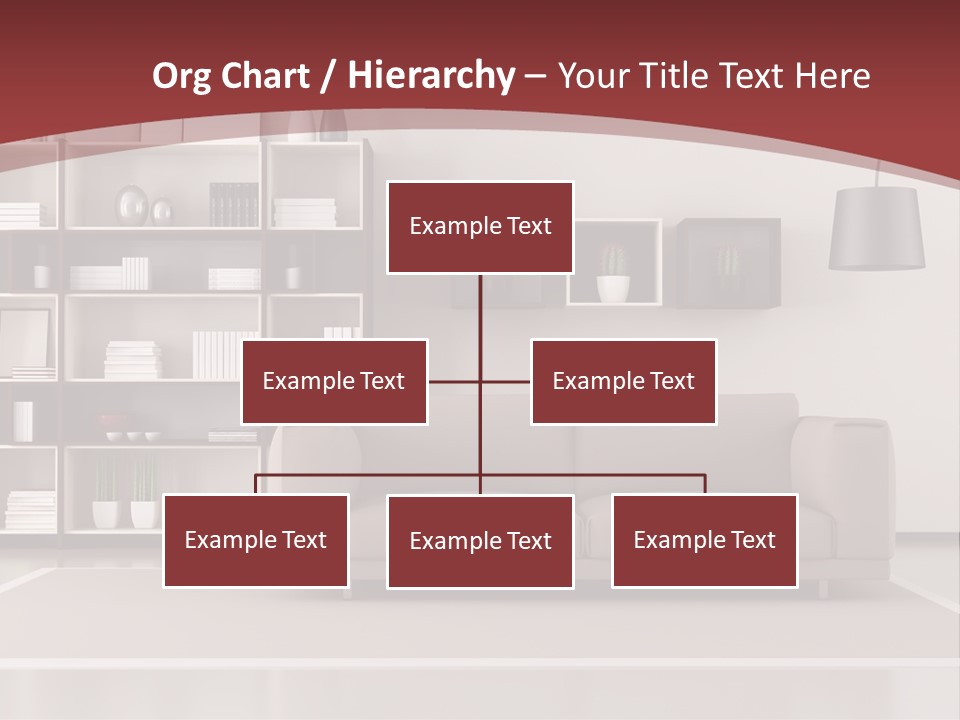 Org Chart / Hierarchy – Your Title Text Here

Example Text

Example Text

Example Text

Example Text

Example Text

Example Text